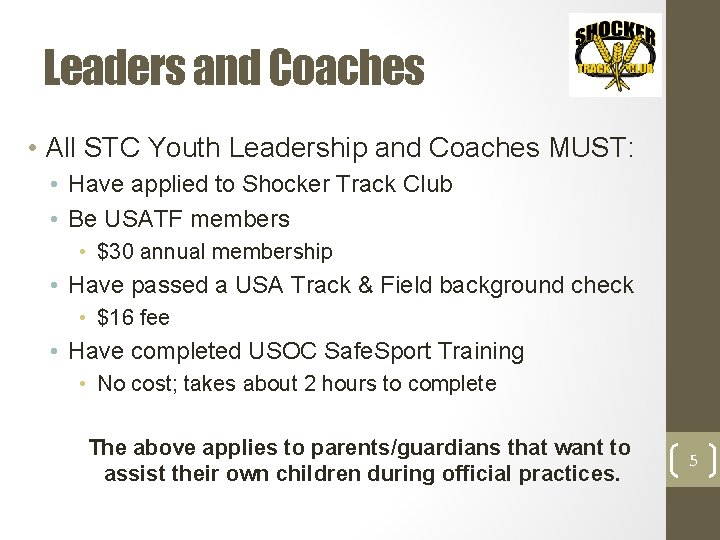 Leaders and Coaches

SHOCKER
TRACK CLUB

• All STC Youth Leadership and Coaches MUST:
• Have applied to Shocker Track Club
• Be USATF members
• $30 annual membership
• Have passed a USA Track & Field background check
• $16 fee
• Have completed USOC SafeSport Training
• No cost; takes about 2 hours to complete

The above applies to parents/guardians that want to assist their own children during official practices.

5